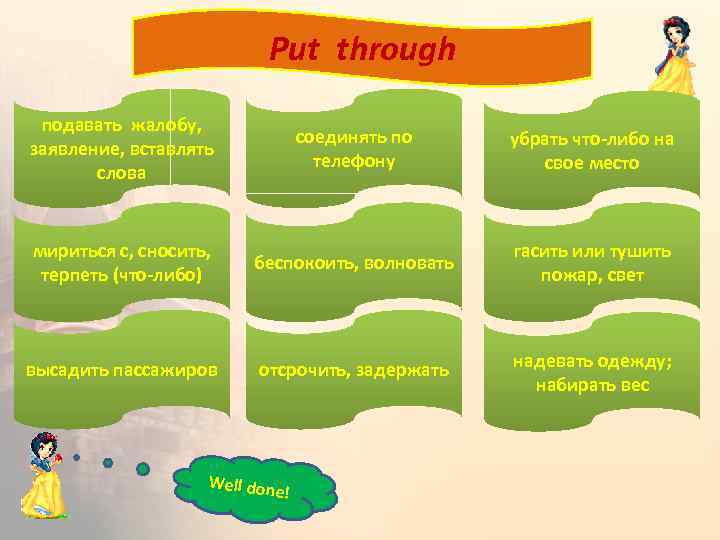 Put through

подавать жалобу, заявление, вставлять слова

соединять по телефону

убрать что-либо на свое место

мириться с, сносить, терпеть (что-либо)

беспокоить, волновать

гасить или тушить пожар, свет

высадить пассажиров

отсрочить, задержать

надевать одежду; набирать вес

Well done!